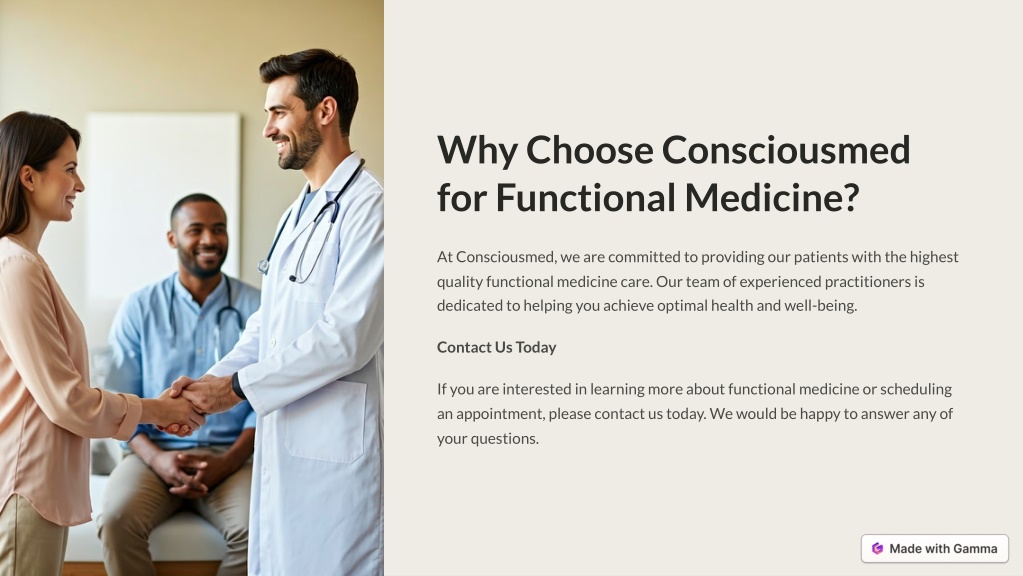 Why Choose Consciousmed for Functional Medicine?

At Consciousmed, we are committed to providing our patients with the highest quality functional medicine care. Our team of experienced practitioners is dedicated to helping you achieve optimal health and well-being.

Contact Us Today

If you are interested in learning more about functional medicine or scheduling an appointment, please contact us today. We would be happy to answer any of your questions.

Made with Gamma